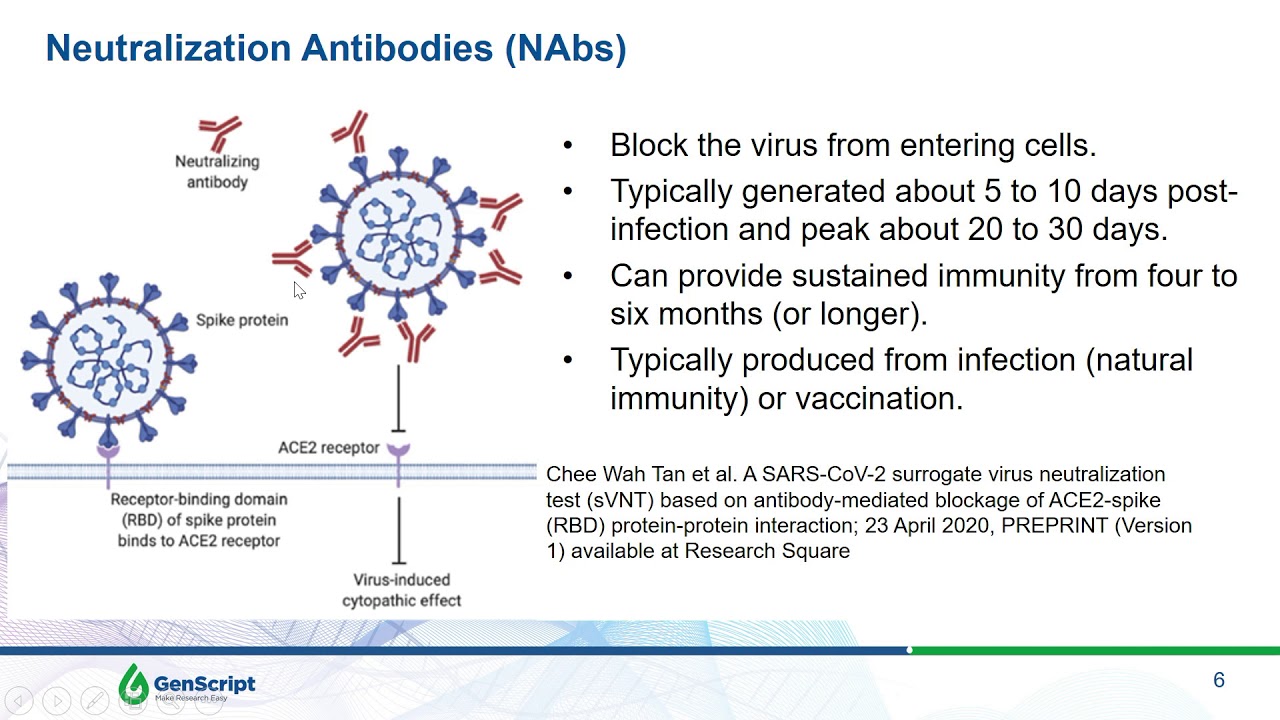 Neutralization Antibodies (NAbs)

Neutralizing antibody

Spike protein

ACE2 receptor

Receptor-binding domain (RBD) of spike protein binds to ACE2 receptor

Virus-induced cytopathic effect

• Block the virus from entering cells.
• Typically generated about 5 to 10 days post-infection and peak about 20 to 30 days.
• Can provide sustained immunity from four to six months (or longer).
• Typically produced from infection (natural immunity) or vaccination.

Chee Wah Tan et al. A SARS-CoV-2 surrogate virus neutralization test (sVNT) based on antibody-mediated blockage of ACE2-spike (RBD) protein-protein interaction; 23 April 2020, PREPRINT (Version 1) available at Research Square

GenScript
Make Research Easy

6